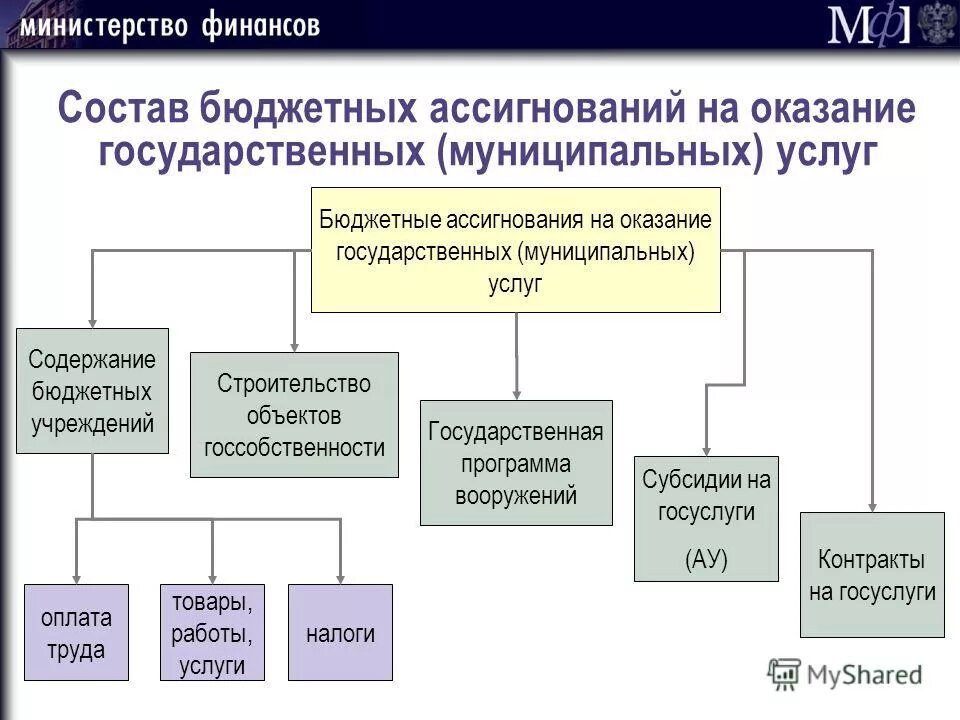 министерство финансов

МФ

Состав бюджетных ассигнований на оказание государственных (муниципальных) услуг

Бюджетные ассигнования на оказание государственных (муниципальных) услуг

Содержание бюджетных учреждений

Строительство объектов госсобственности

Государственная программа вооружений

Субсидии на госуслуги (АУ)

Контракты на госуслуги

оплата труда

товары, работы, услуги

налоги

MyShared